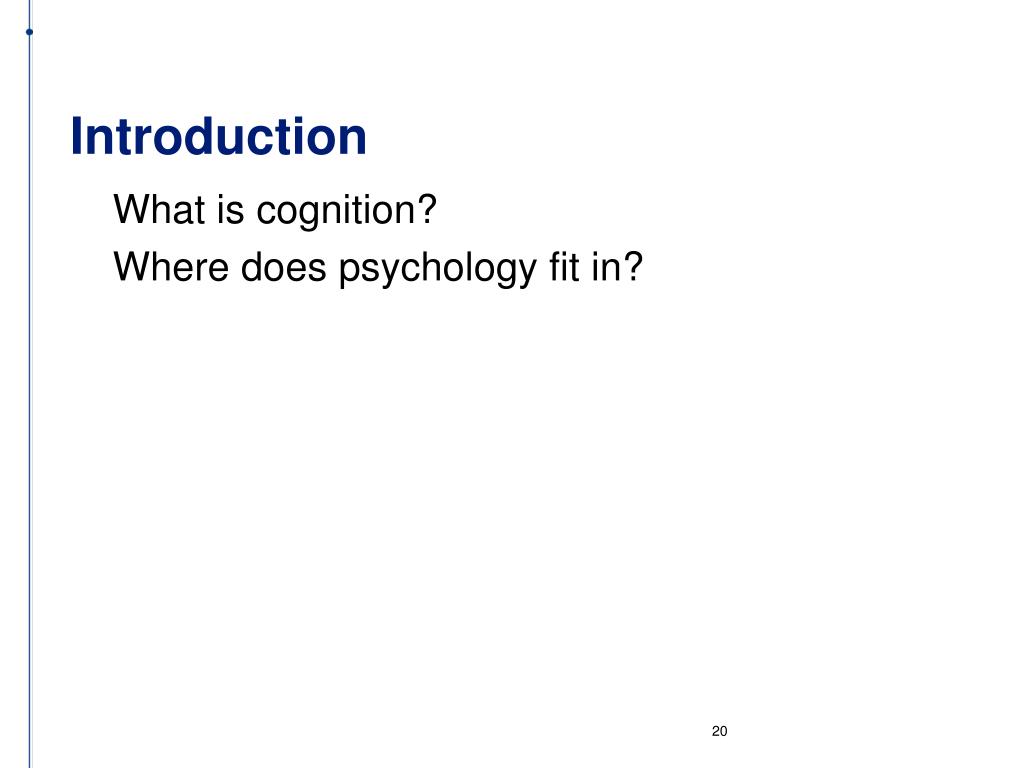 Introduction

What is cognition?

Where does psychology fit in?

20